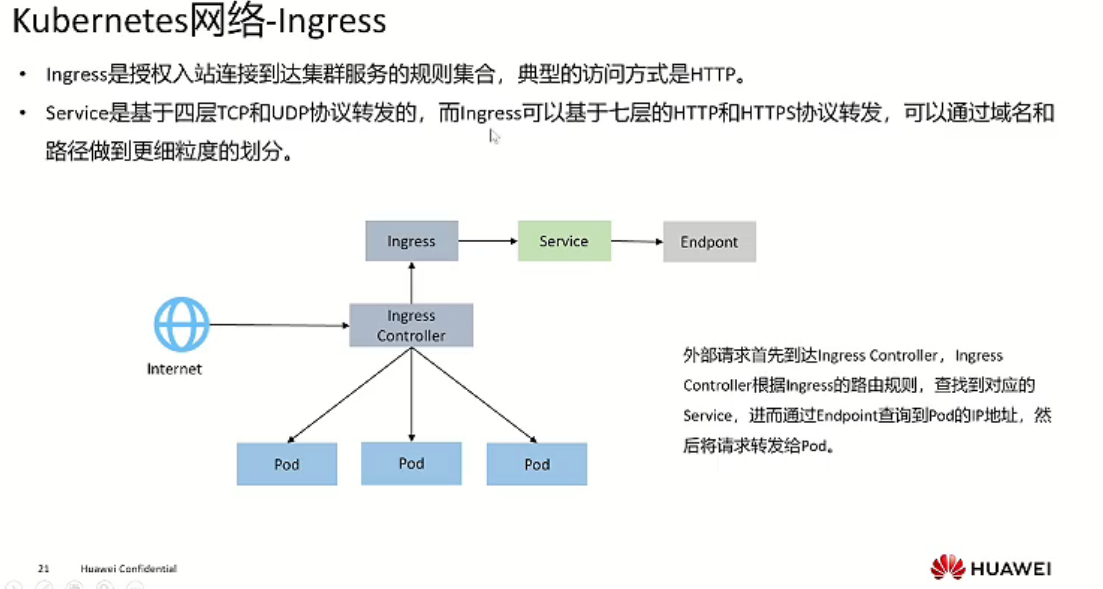 Kubernetes网络-Ingress

• Ingress是授权入站连接到达集群服务的规则集合，典型的访问方式是HTTP。

• Service是基于四层TCP和UDP协议转发的，而Ingress可以基于七层的HTTP和HTTPS协议转发，可以通过域名和路径做到更细粒度的划分。

Ingress

Service

Endpont

Internet

Ingress Controller

Pod

Pod

Pod

外部请求首先到达Ingress Controller，Ingress Controller根据Ingress的路由规则，查找到对应的Service，进而通过Endpoint查询到Pod的IP地址，然后将请求转发给Pod。

21 Huawei Confidential

HUAWEI